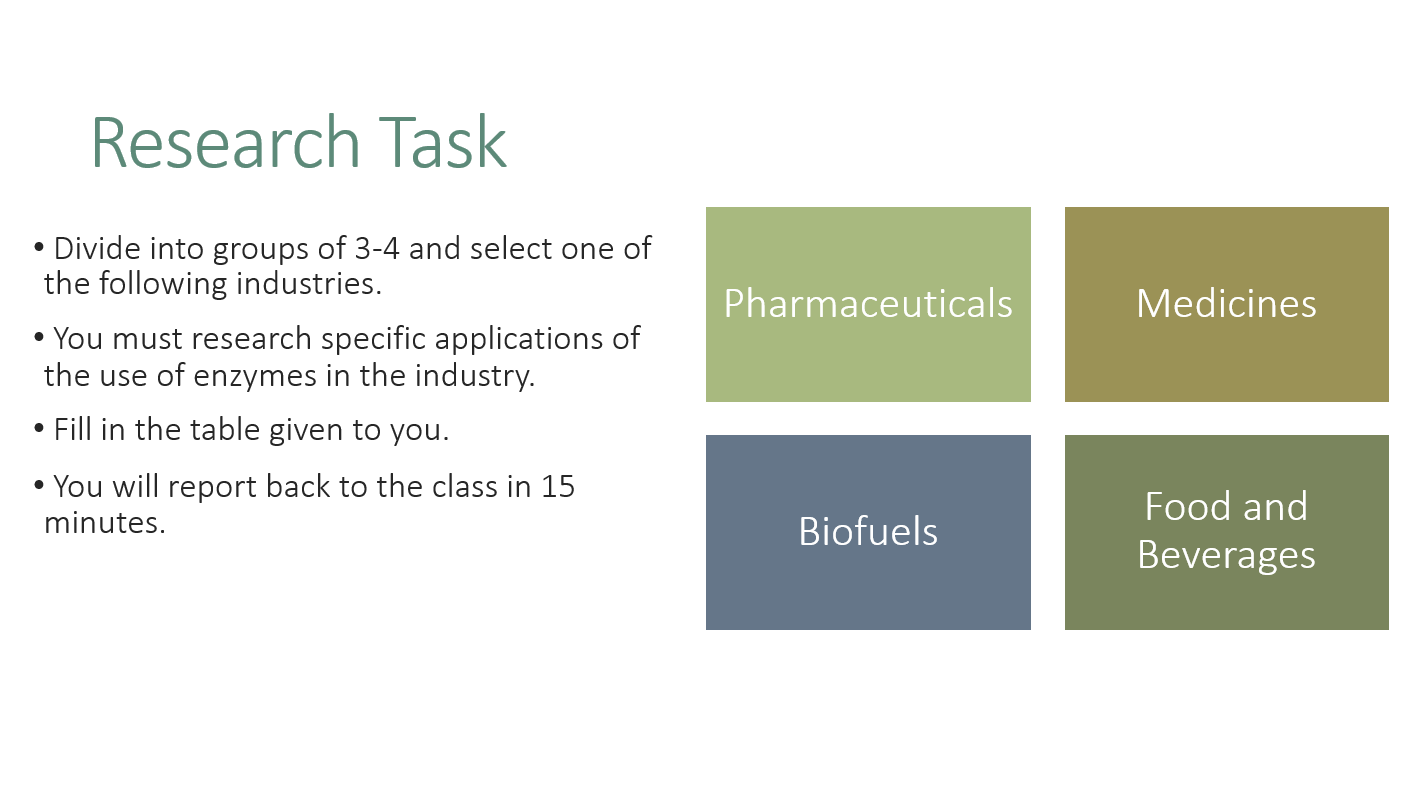 Research Task

• Divide into groups of 3-4 and select one of the following industries.

• You must research specific applications of the use of enzymes in the industry.

• Fill in the table given to you.

• You will report back to the class in 15 minutes.

Pharmaceuticals

Medicines

Biofuels

Food and Beverages